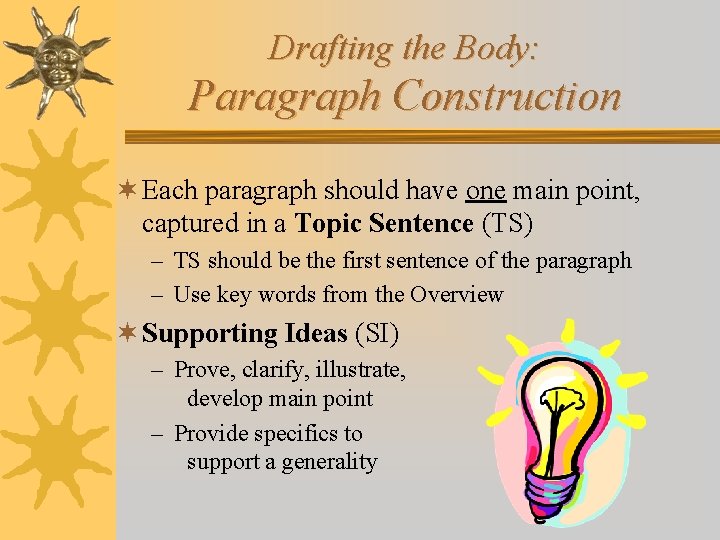 Drafting the Body:
Paragraph Construction

Each paragraph should have one main point, captured in a Topic Sentence (TS)
– TS should be the first sentence of the paragraph
– Use key words from the Overview

Supporting Ideas (SI)
– Prove, clarify, illustrate, develop main point
– Provide specifics to support a generality